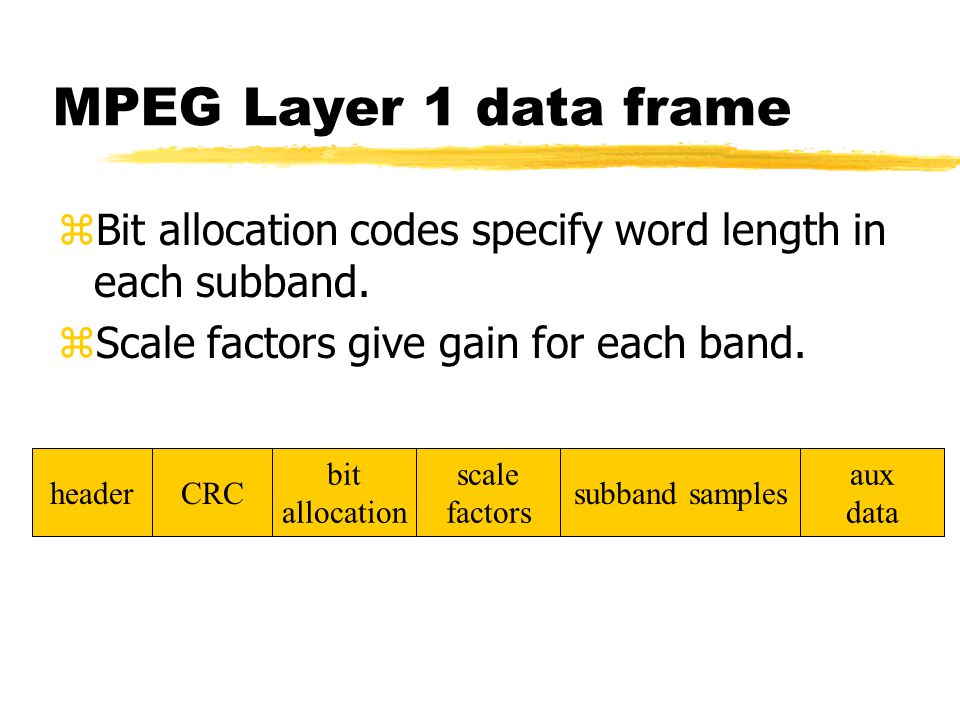 MPEG Layer 1 data frame

⌘Bit allocation codes specify word length in each subband.

⌘Scale factors give gain for each band.

| header | CRC | bit allocation | scale factors | subband samples | aux data |
|---|---|---|---|---|---|